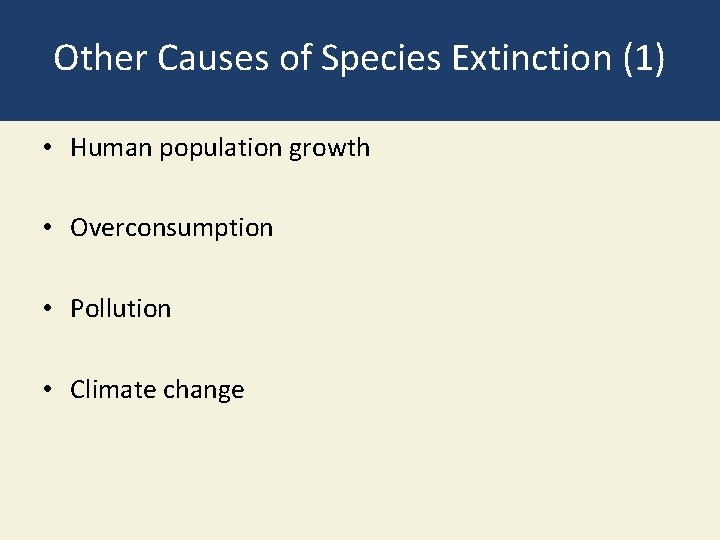 Other Causes of Species Extinction (1)

• Human population growth

• Overconsumption

• Pollution

• Climate change